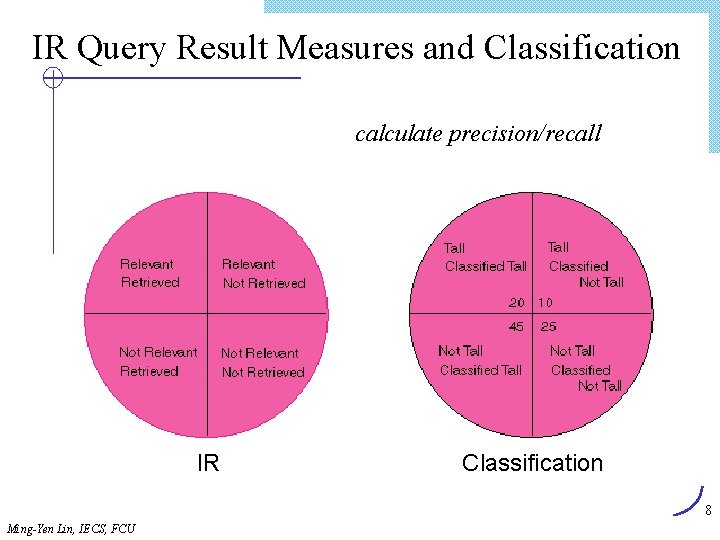 IR Query Result Measures and Classification

calculate precision/recall

Relevant Retrieved

Relevant Not Retrieved

Not Relevant Retrieved

Not Relevant Not Retrieved

IR

Tall Classified Tall

Tall Classified Not Tall

20

10

45

25

Not Tall Classified Tall

Not Tall Classified Not Tall

Classification

8

Ming-Yen Lin, IECS, FCU